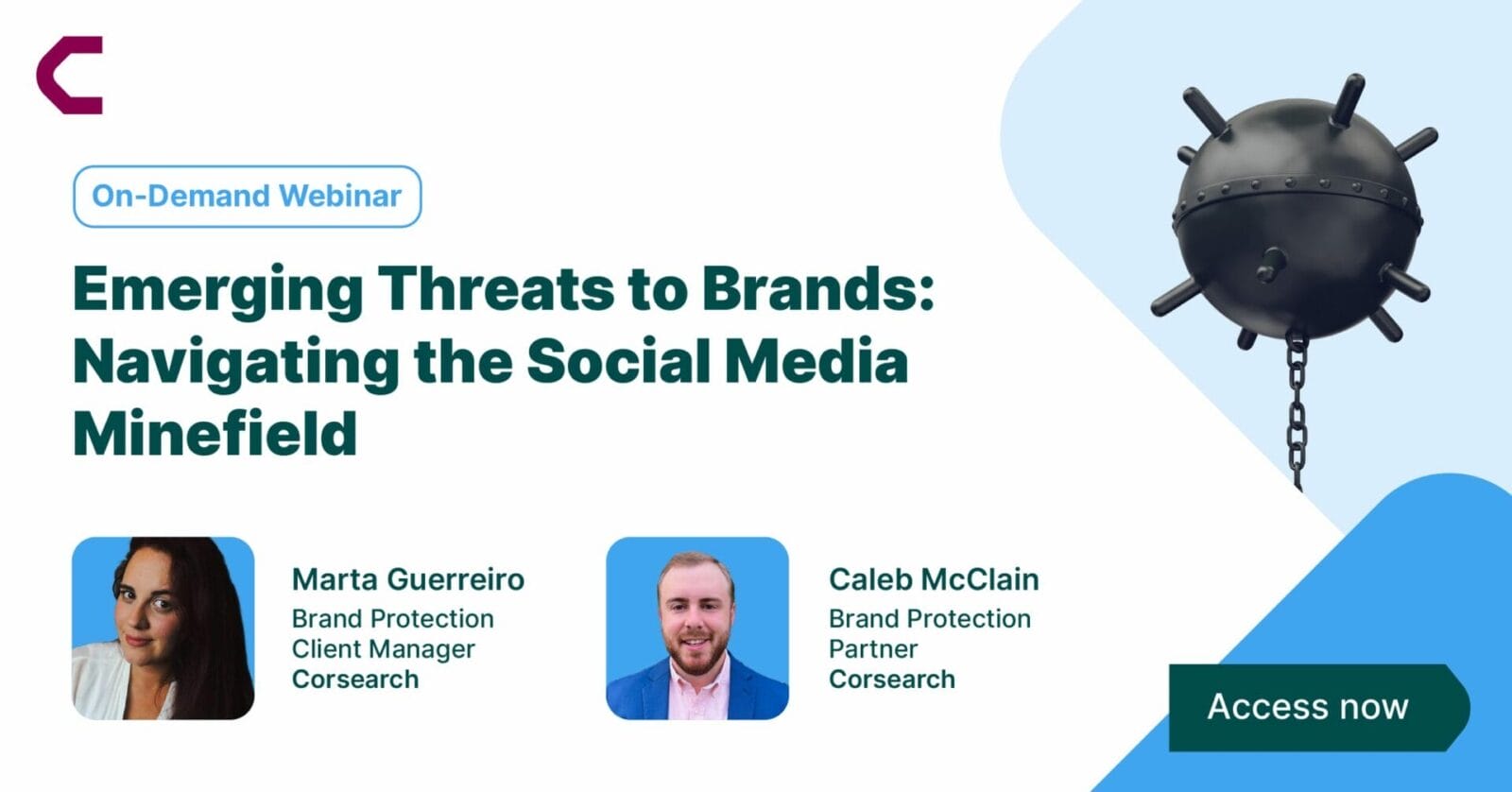 On-Demand Webinar

Emerging Threats to Brands: Navigating the Social Media Minefield

Marta Guerreiro
Brand Protection Client Manager
Corsearch

Caleb McClain
Brand Protection Partner
Corsearch

Access now